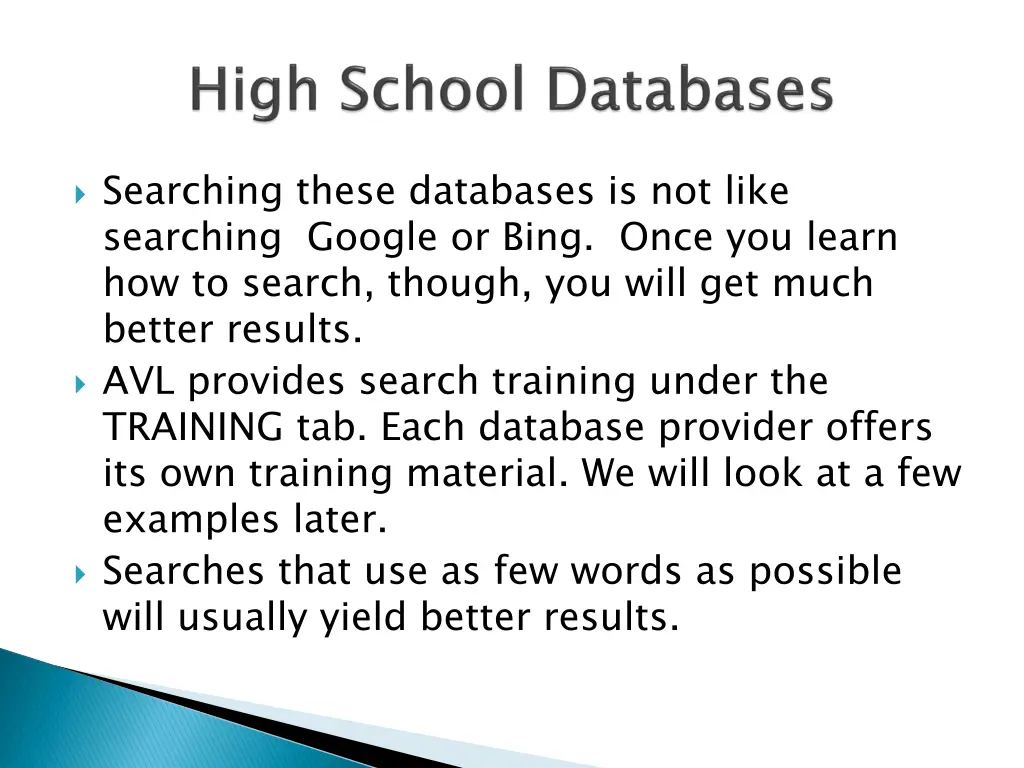 High School Databases

Searching these databases is not like searching  Google or Bing.  Once you learn how to search, though, you will get much better results.

AVL provides search training under the TRAINING tab. Each database provider offers its own training material. We will look at a few examples later.

Searches that use as few words as possible will usually yield better results.